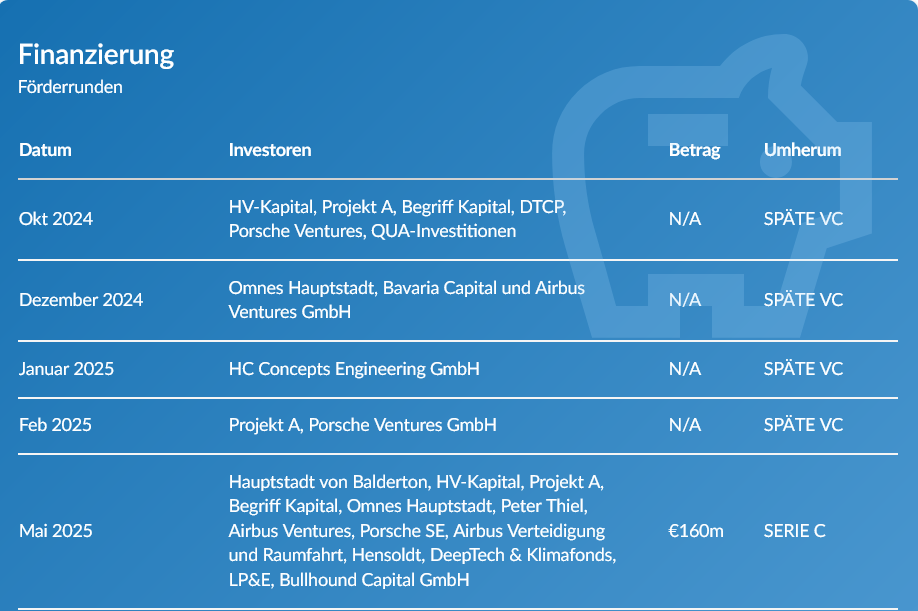 Finanzierung
Förderrunden

| Datum | Investoren | Betrag | Umherum |
|---|---|---|---|
| Okt 2024 | HV-Kapital, Projekt A, Begriff Kapital, DTCP, Porsche Ventures, QUA-Investitionen | N/A | SPÄTE VC |
| Dezember 2024 | Omnes Hauptstadt, Bavaria Capital und Airbus Ventures GmbH | N/A | SPÄTE VC |
| Januar 2025 | HC Concepts Engineering GmbH | N/A | SPÄTE VC |
| Feb 2025 | Projekt A, Porsche Ventures GmbH | N/A | SPÄTE VC |
| Mai 2025 | Hauptstadt von Balderton, HV-Kapital, Projekt A, Begriff Kapital, Omnes Hauptstadt, Peter Thiel, Airbus Ventures, Porsche SE, Airbus Verteidigung und Raumfahrt, Hensoldt, DeepTech & Klimafonds, LP&E, Bullhound Capital GmbH | €160m | SERIE C |